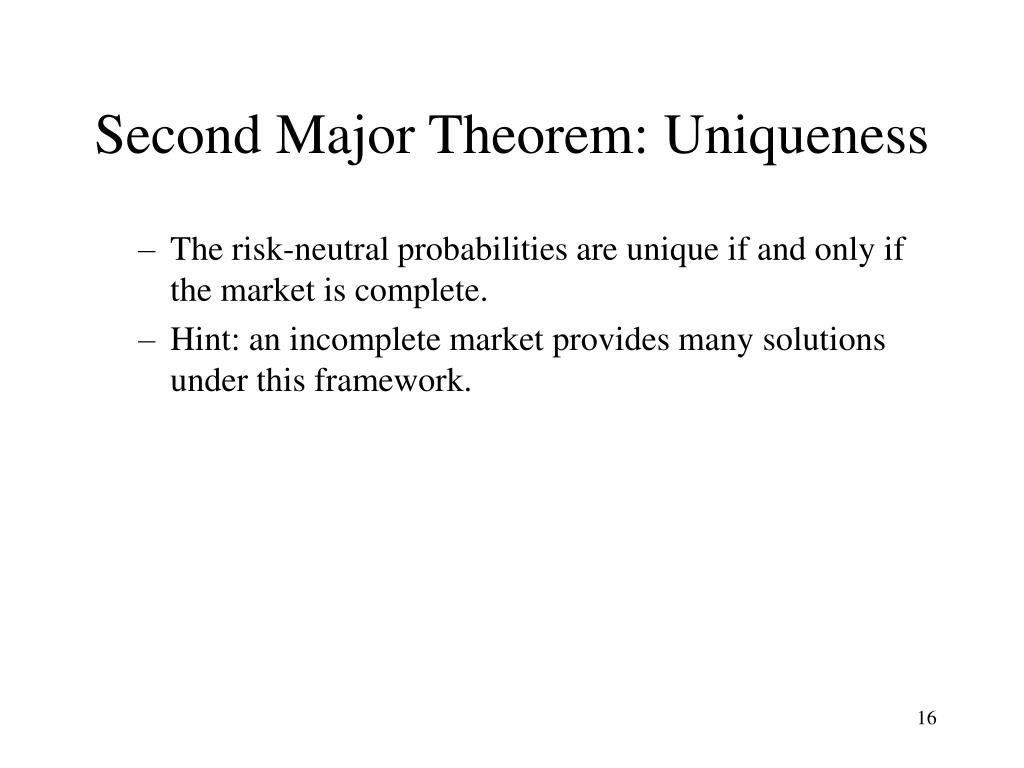 Second Major Theorem: Uniqueness

– The risk-neutral probabilities are unique if and only if the market is complete.

– Hint: an incomplete market provides many solutions under this framework.

16